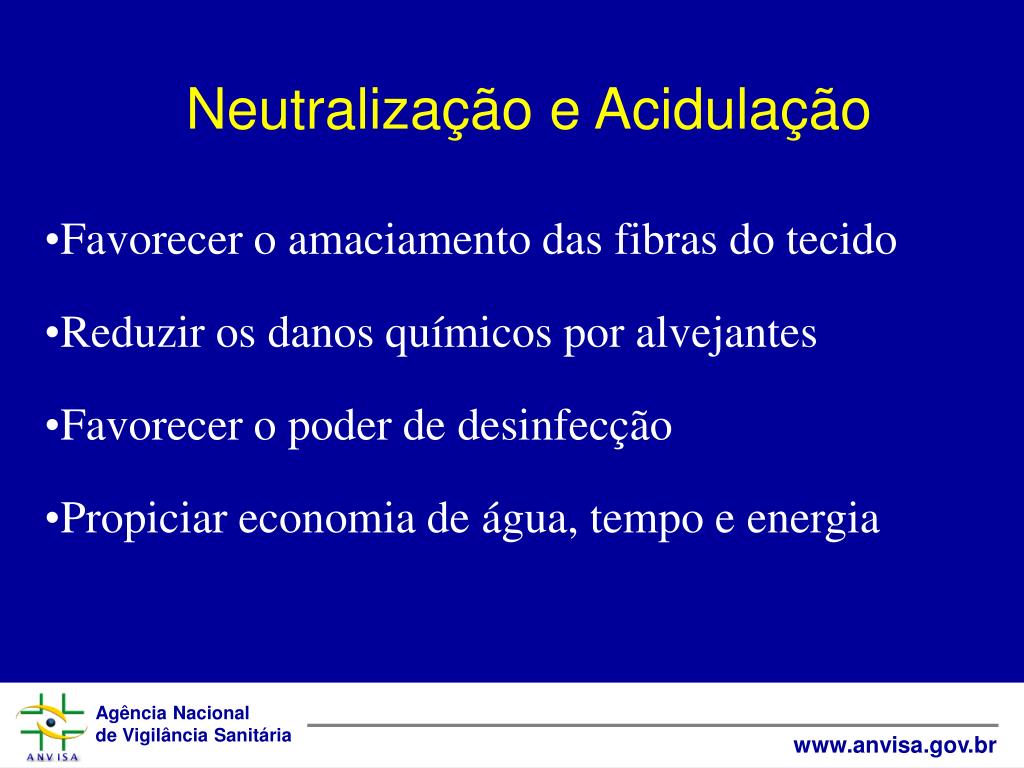 Neutralização e Acidulação

•Favorecer o amaciamento das fibras do tecido

•Reduzir os danos químicos por alvejantes

•Favorecer o poder de desinfecção

•Propiciar economia de água, tempo e energia

ANVISA

Agência Nacional
de Vigilância Sanitária

www.anvisa.gov.br